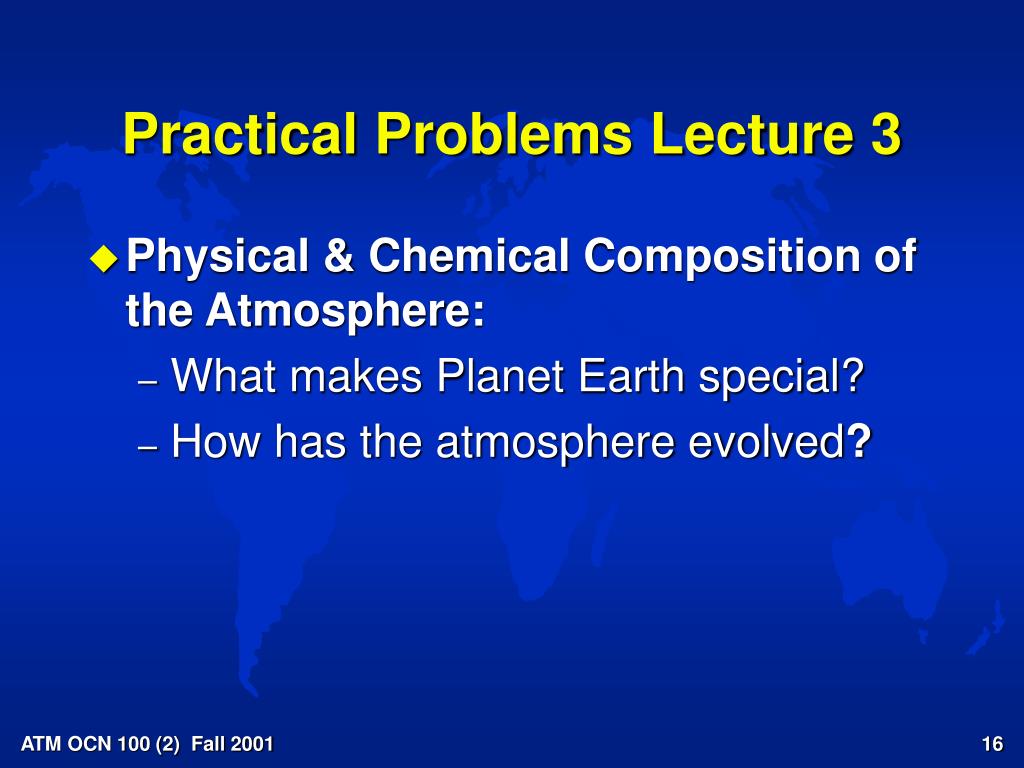 Practical Problems Lecture 3

Physical & Chemical Composition of the Atmosphere:

– What makes Planet Earth special?

– How has the atmosphere evolved?

ATM OCN 100 (2) Fall 2001

16